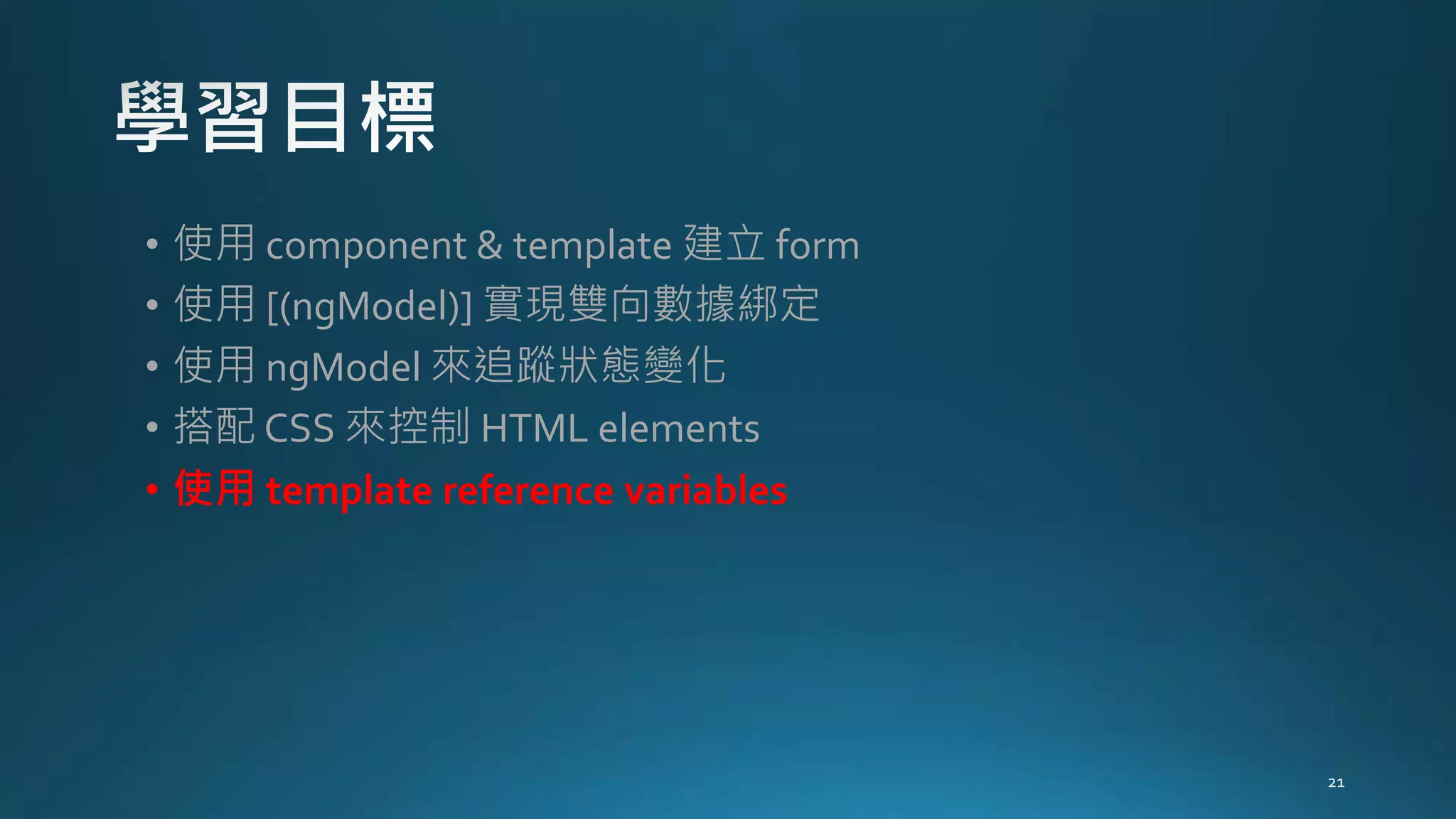 學習目標

• 使用 component & template 建立 form
• 使用 [(ngModel)] 實現雙向數據綁定
• 使用 ngModel 來追蹤狀態變化
• 搭配 CSS 來控制 HTML elements
• 使用 template reference variables

21